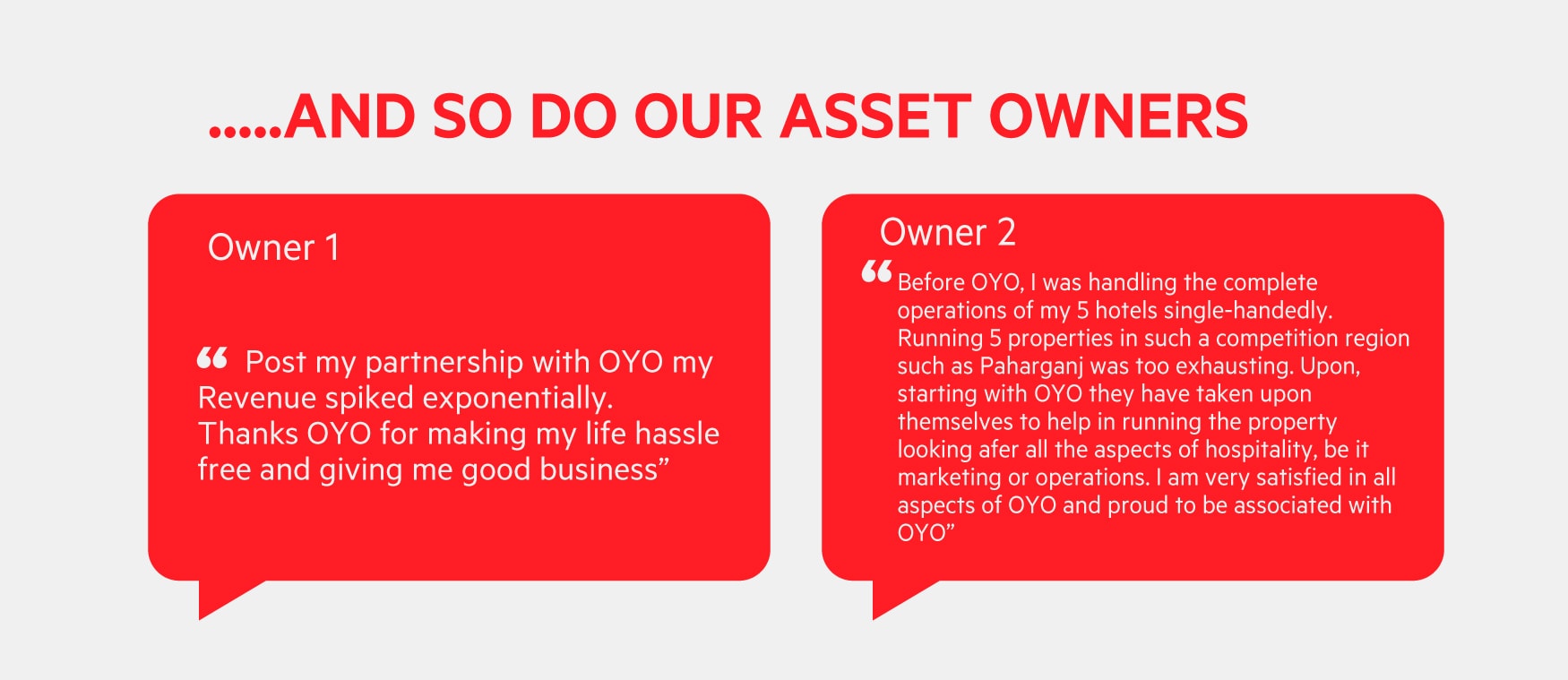 .....AND SO DO OUR ASSET OWNERS

Owner 1

“ Post my partnership with OYO my Revenue spiked exponentially. Thanks OYO for making my life hassle free and giving me good business”

Owner 2

“ Before OYO, I was handling the complete operations of my 5 hotels single-handedly. Running 5 properties in such a competition region such as Paharganj was too exhausting. Upon, starting with OYO they have taken upon themselves to help in running the property looking afer all the aspects of hospitality, be it marketing or operations. I am very satisfied in all aspects of OYO and proud to be associated with OYO”